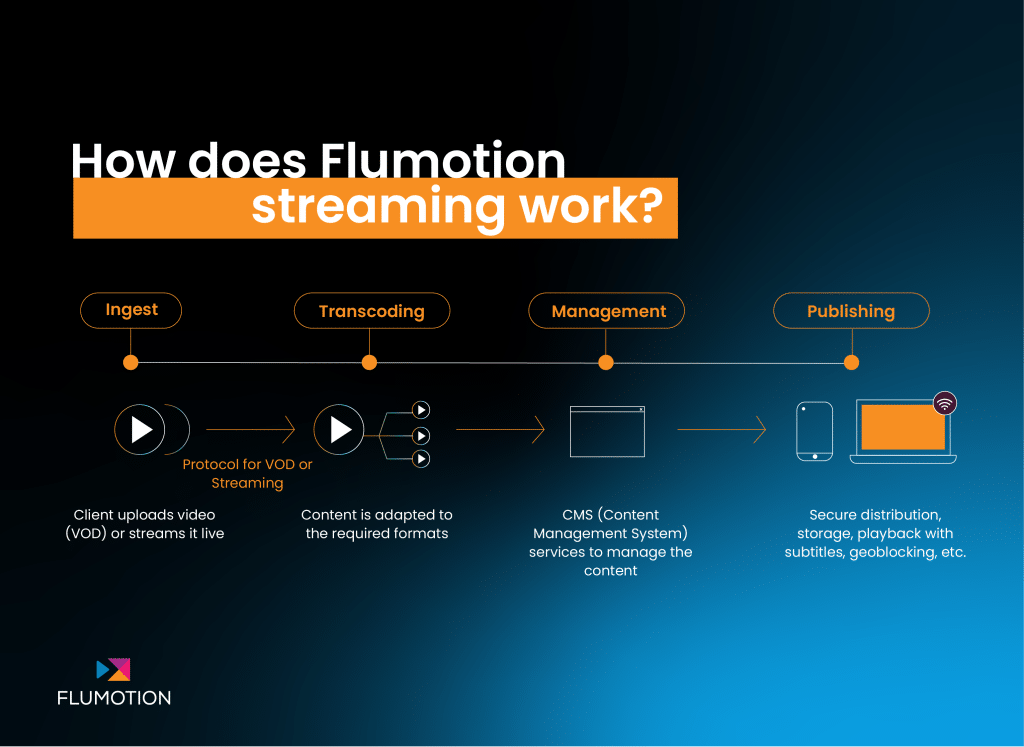 How does Flumotion streaming work?

Ingest

Transcoding

Management

Publishing

Protocol for VOD or Streaming

Client uploads video (VOD) or streams it live

Content is adapted to the required formats

CMS (Content Management System) services to manage the content

Secure distribution, storage, playback with subtitles, geoblocking, etc.

FLUMOTION